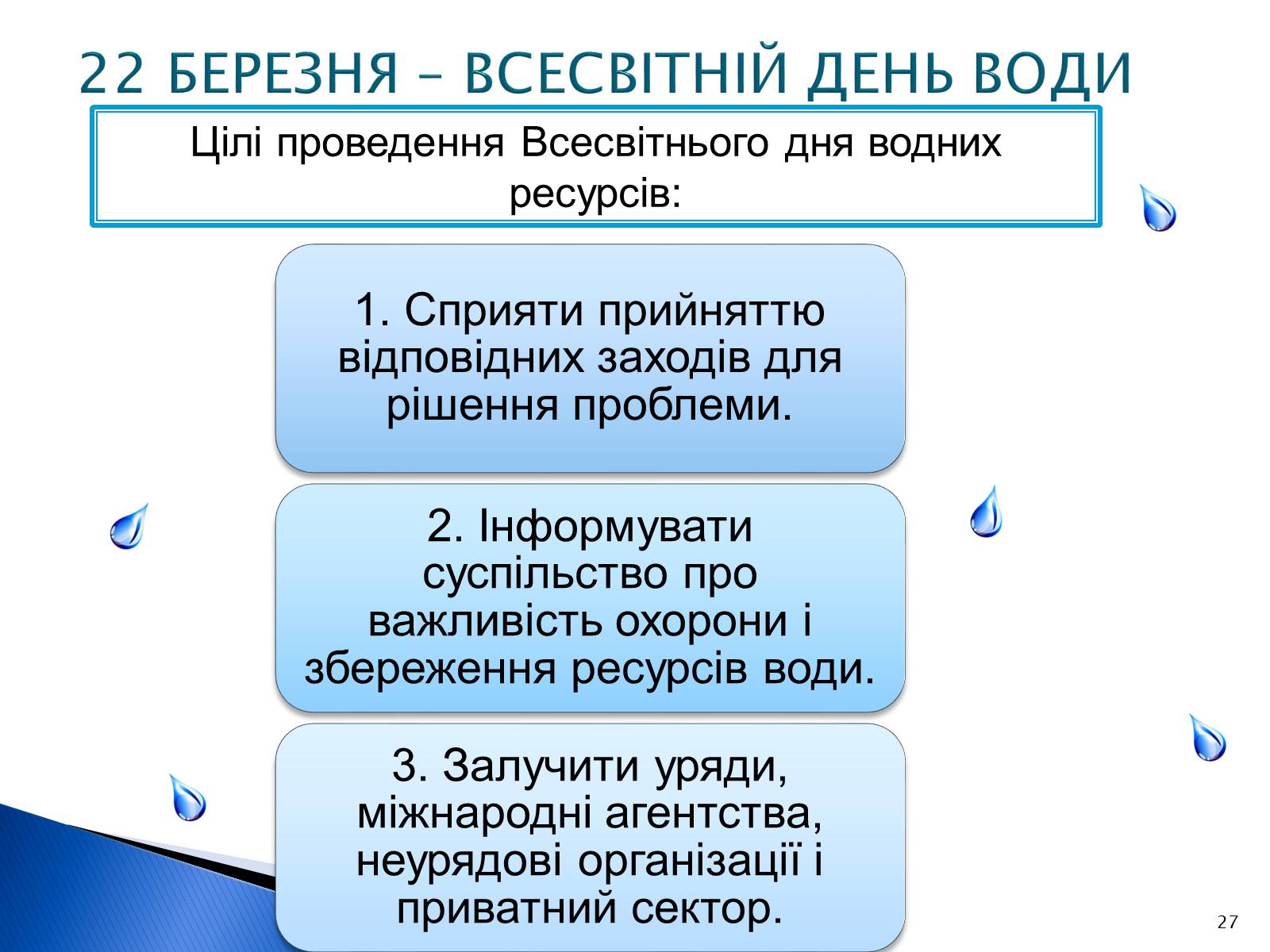 22 БЕРЕЗНЯ – ВСЕСВІТНІЙ ДЕНЬ ВОДИ

Цілі проведення Всесвітнього дня водних ресурсів:

1. Сприяти прийняттю відповідних заходів для рішення проблеми.

2. Інформувати суспільство про важливість охорони і збереження ресурсів води.

3. Залучити уряди, міжнародні агентства, неурядові організації і приватний сектор.

27